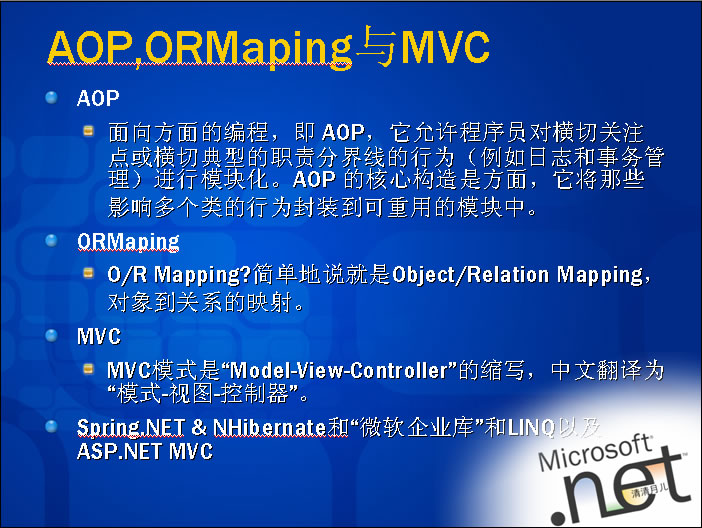 AOP,ORMaping与MVC

AOP

面向方面的编程，即 AOP，它允许程序员对横切关注点或横切典型的职责分界线的行为（例如日志和事务管理）进行模块化。AOP 的核心构造是方面，它将那些影响多个类的行为封装到可重用的模块中。

ORMaping

O/R Mapping?简单地说就是Object/Relation Mapping，对象到关系的映射。

MVC

MVC模式是“Model-View-Controller”的缩写，中文翻译为“模式-视图-控制器”。

Spring.NET & NHibernate和“微软企业库”和LINQ以及ASP.NET MVC

Microsoft .net

清清月儿